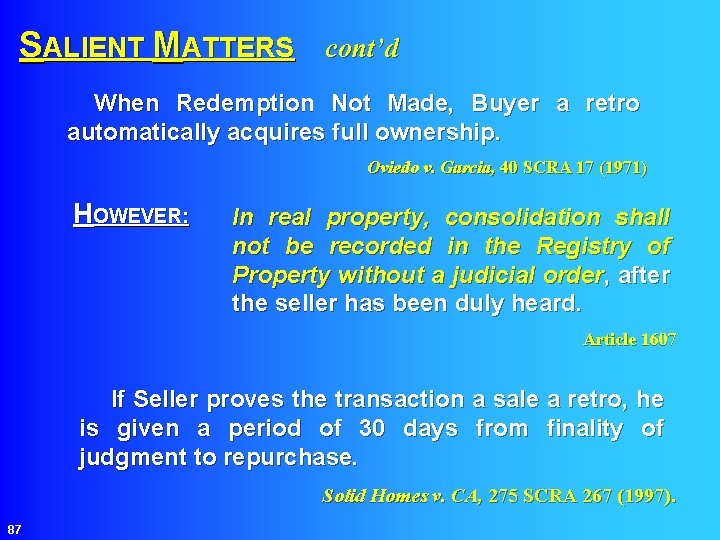 SALIENT MATTERS cont'd

When Redemption Not Made, Buyer a retro automatically acquires full ownership.

Oviedo v. Garcia, 40 SCRA 17 (1971)

HOWEVER: In real property, consolidation shall not be recorded in the Registry of Property without a judicial order, after the seller has been duly heard.

Article 1607

If Seller proves the transaction a sale a retro, he is given a period of 30 days from finality of judgment to repurchase.

Solid Homes v. CA, 275 SCRA 267 (1997).

87